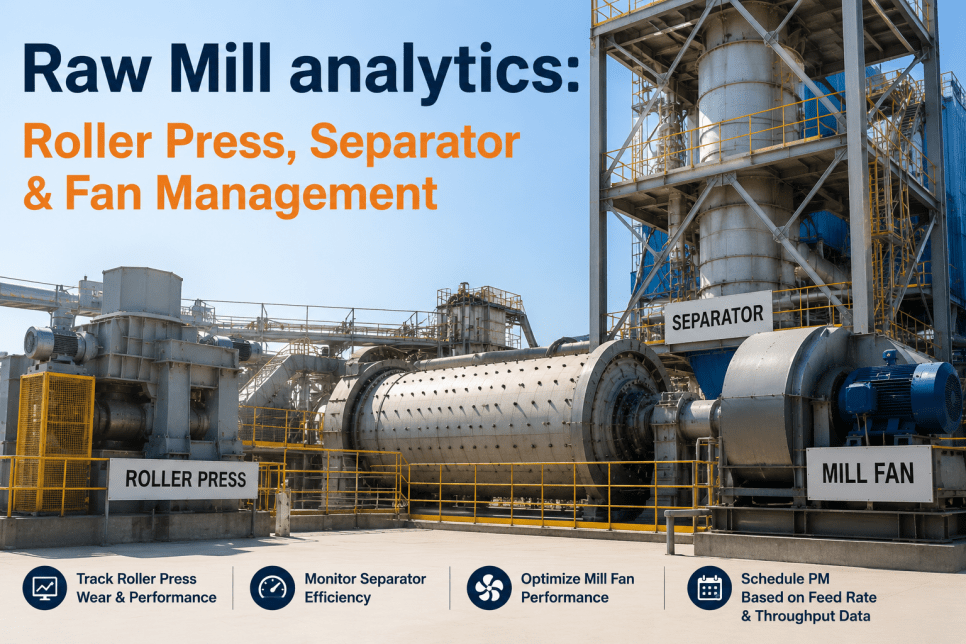 Raw Mill analytics:
Roller Press, Separator & Fan Management

SEPARATOR

ROLLER PRESS

MILL FAN

Track Roller Press Wear & Performance

Monitor Separator Efficiency

Optimize Mill Fan Performance

Schedule PM Based on Feed Rate & Throughput Data